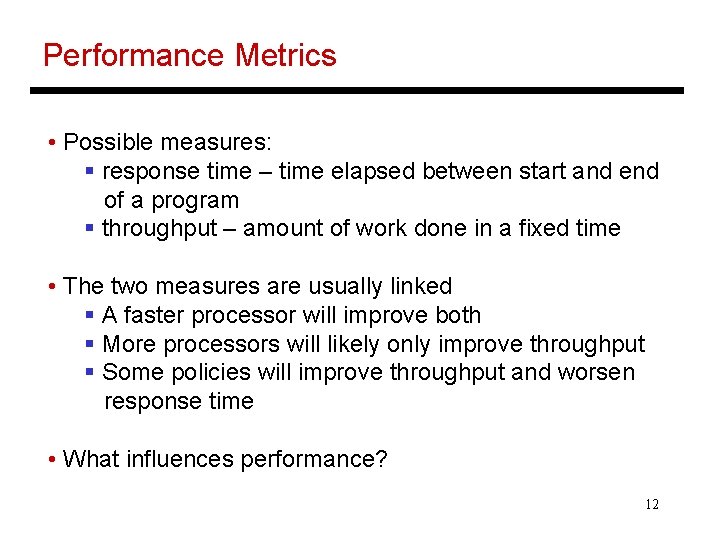 Performance Metrics

• Possible measures:
  ▪ response time – time elapsed between start and end of a program
  ▪ throughput – amount of work done in a fixed time

• The two measures are usually linked
  ▪ A faster processor will improve both
  ▪ More processors will likely only improve throughput
  ▪ Some policies will improve throughput and worsen response time

• What influences performance?

12